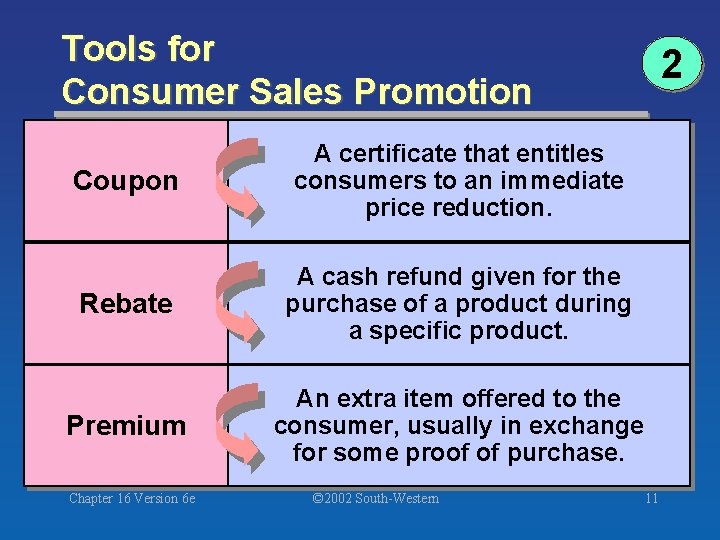 Tools for
Consumer Sales Promotion

2

| Coupon | A certificate that entitles consumers to an immediate price reduction. |
|---|---|
| Rebate | A cash refund given for the purchase of a product during a specific product. |
| Premium | An extra item offered to the consumer, usually in exchange for some proof of purchase. |

Chapter 16 Version 6e

©2002 South-Western

11